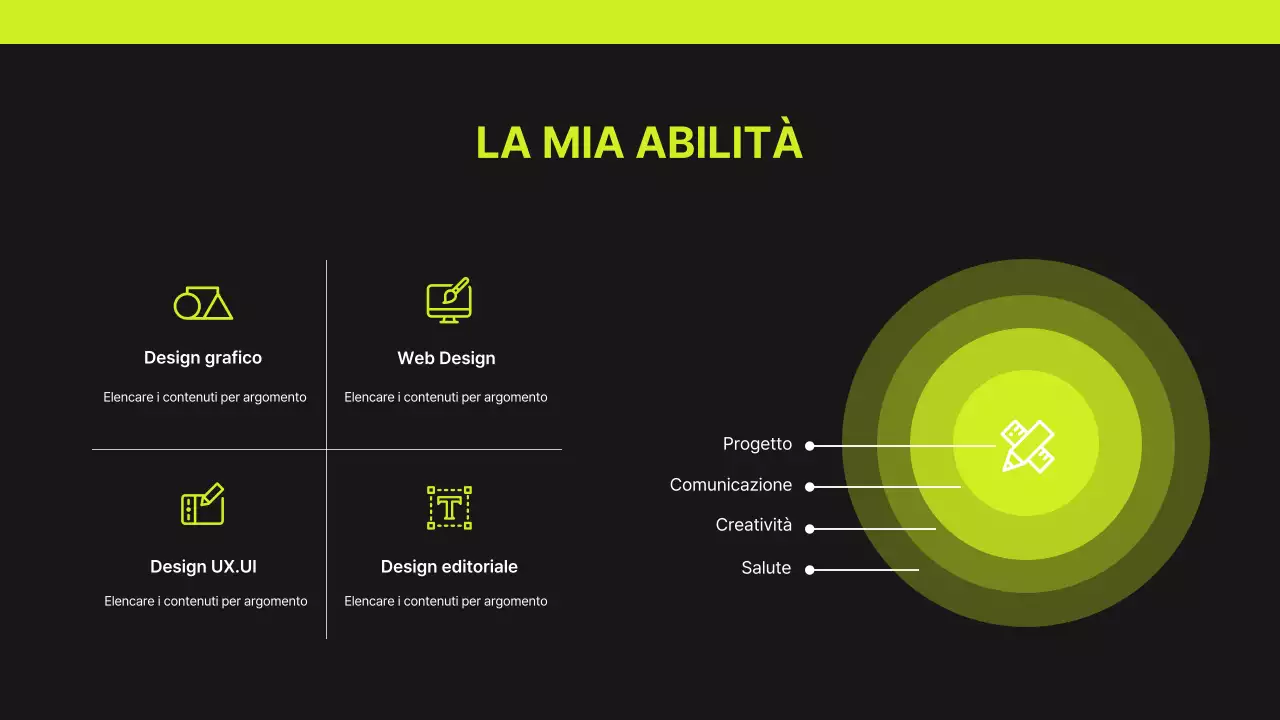 LA MIA ABILITÀ

Design grafico

Elencare i contenuti per argomento

Web Design

Elencare i contenuti per argomento

Design UX.UI

Elencare i contenuti per argomento

Design editoriale

Elencare i contenuti per argomento

Progetto

Comunicazione

Creatività

Salute